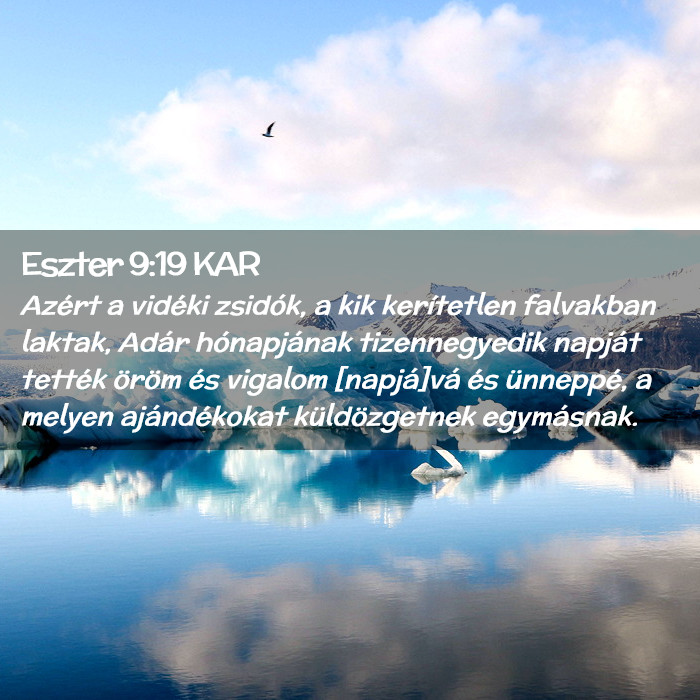 Eszter 9:19 KAR
Azért a vidéki zsidók, a kik kerítetlen falvakban laktak, Adár hónapjának tizennegyedik napját tették öröm és vigalom [napjá]vá és ünneppé, a melyen ajándékokat küldözgetnek egymásnak.